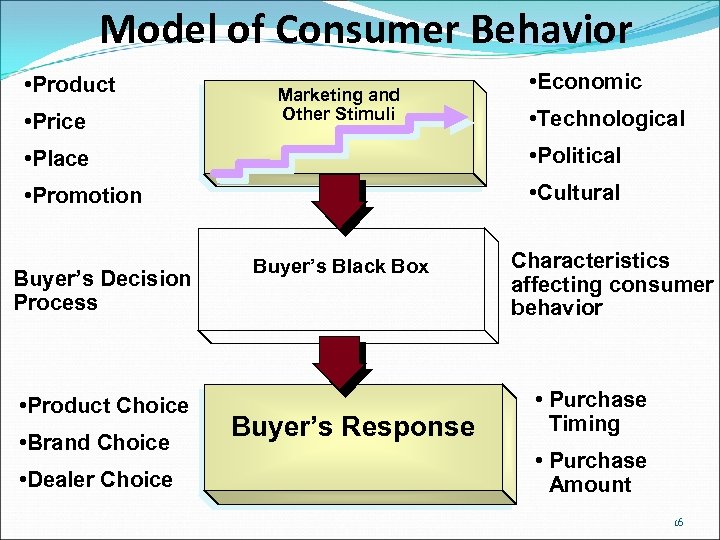 Model of Consumer Behavior

•Product

•Price

•Place

•Promotion

Marketing and Other Stimuli

•Economic

•Technological

•Political

•Cultural

Buyer's Decision Process

Buyer's Black Box

Characteristics affecting consumer behavior

•Product Choice

•Brand Choice

•Dealer Choice

Buyer's Response

• Purchase Timing

• Purchase Amount

16